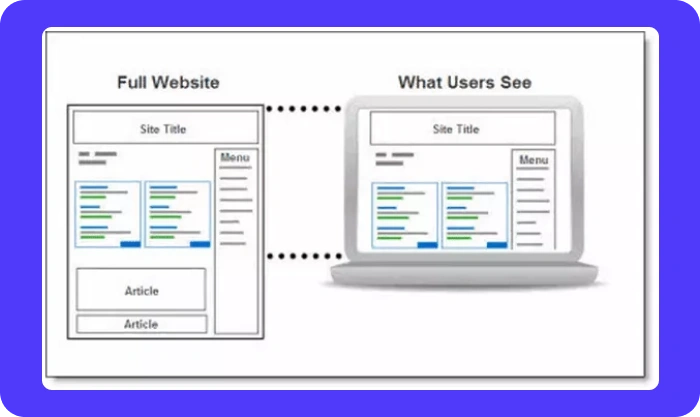 Full Website

Site Title

Menu

Article

Article

What Users See

Site Title

Menu